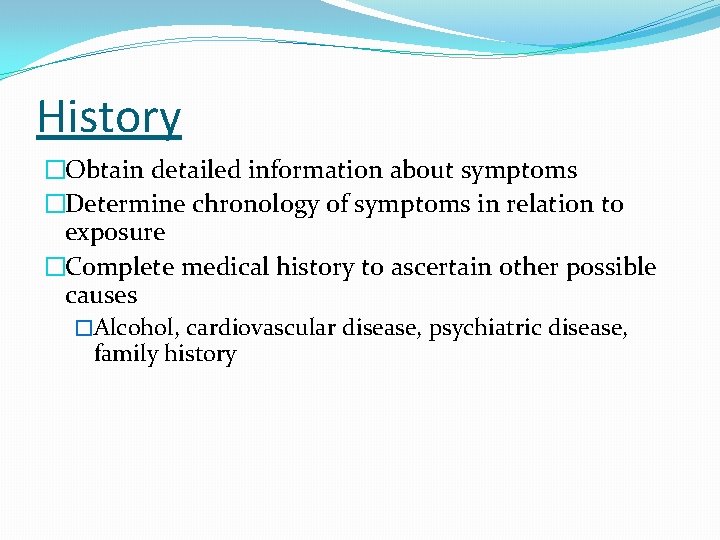 History

□Obtain detailed information about symptoms

□Determine chronology of symptoms in relation to exposure

□Complete medical history to ascertain other possible causes

□Alcohol, cardiovascular disease, psychiatric disease, family history